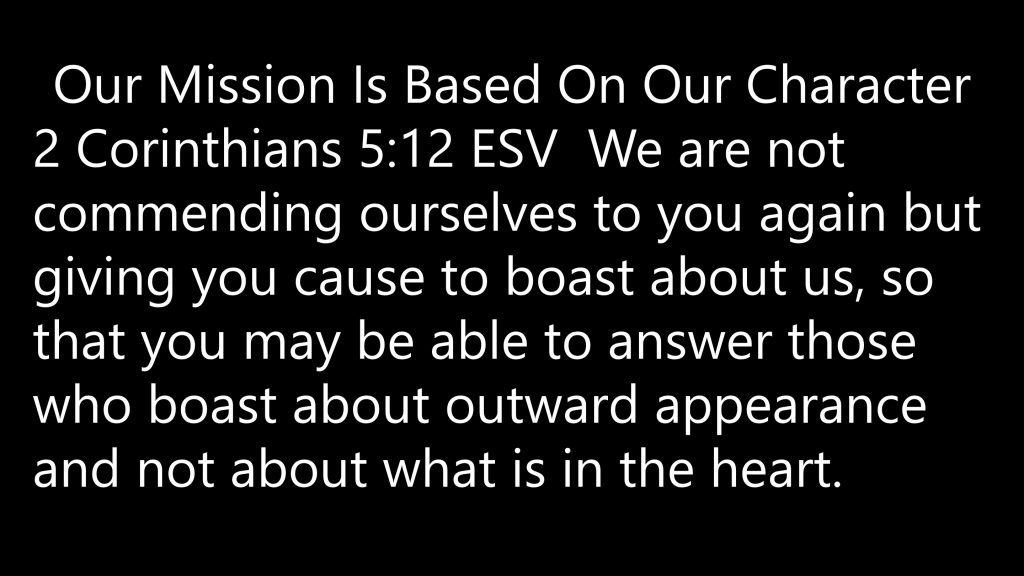 Our Mission Is Based On Our Character 2 Corinthians 5:12 ESV  We are not commending ourselves to you again but giving you cause to boast about us, so that you may be able to answer those who boast about outward appearance and not about what is in the heart.